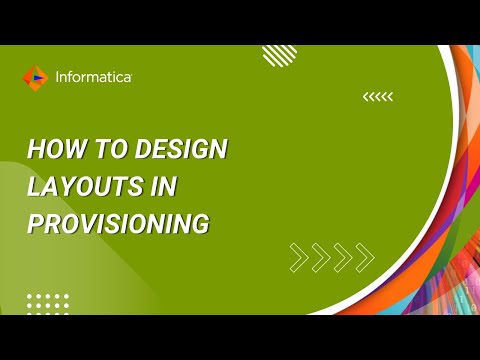 Informatica

HOW TO DESIGN LAYOUTS IN PROVISIONING